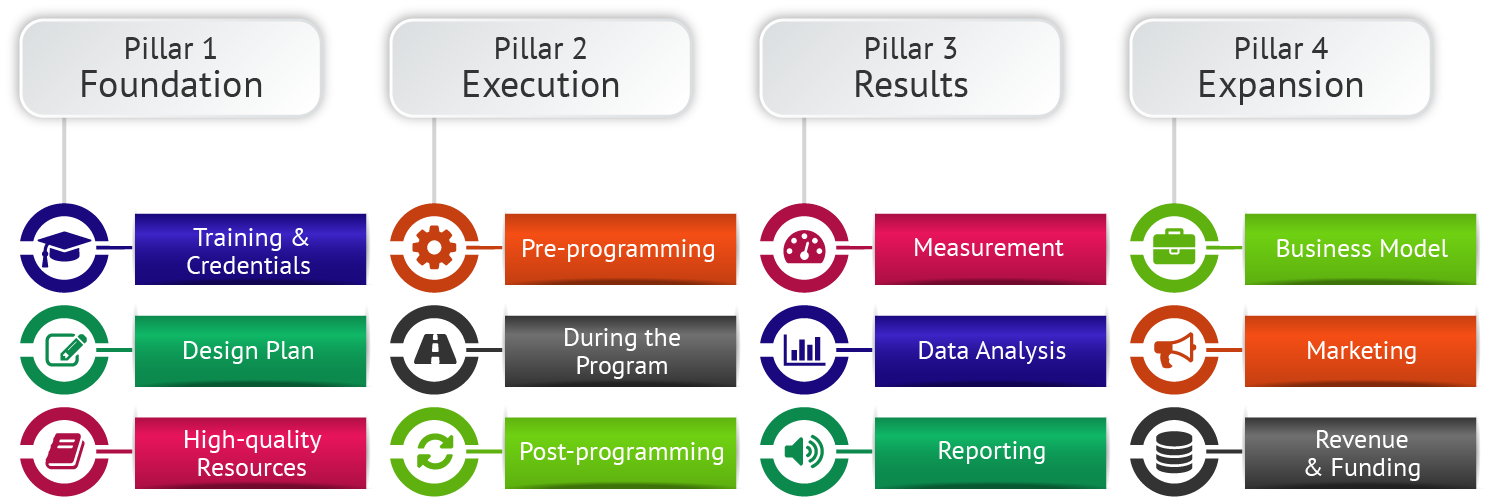 Pillar 1
Foundation

Training & Credentials

Design Plan

High-quality Resources

Pillar 2
Execution

Pre-programming

During the Program

Post-programming

Pillar 3
Results

Measurement

Data Analysis

Reporting

Pillar 4
Expansion

Business Model

Marketing

Revenue & Funding